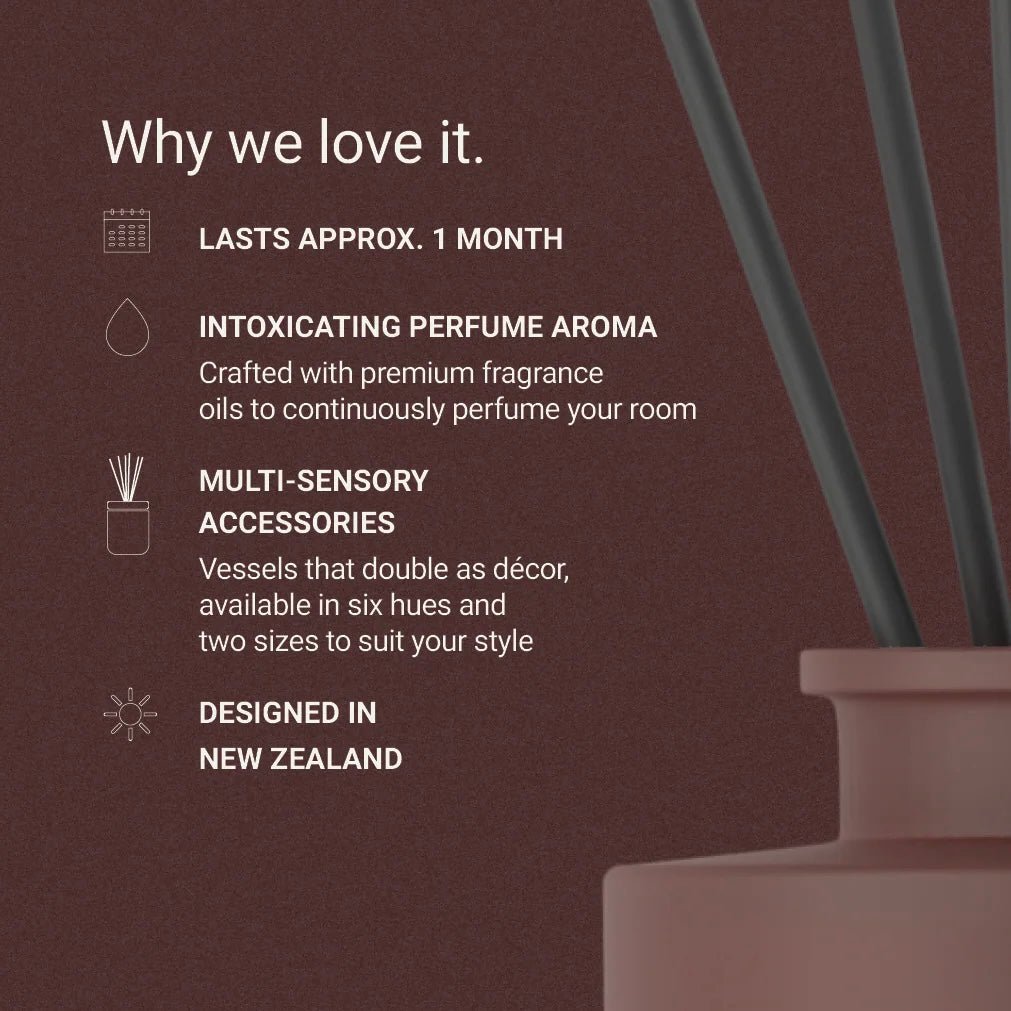 Why we love it.

LASTS APPROX. 1 MONTH

INTOXICATING PERFUME AROMA

Crafted with premium fragrance oils to continuously perfume your room

MULTI-SENSORY ACCESSORIES

Vessels that double as décor, available in six hues and two sizes to suit your style

DESIGNED IN NEW ZEALAND